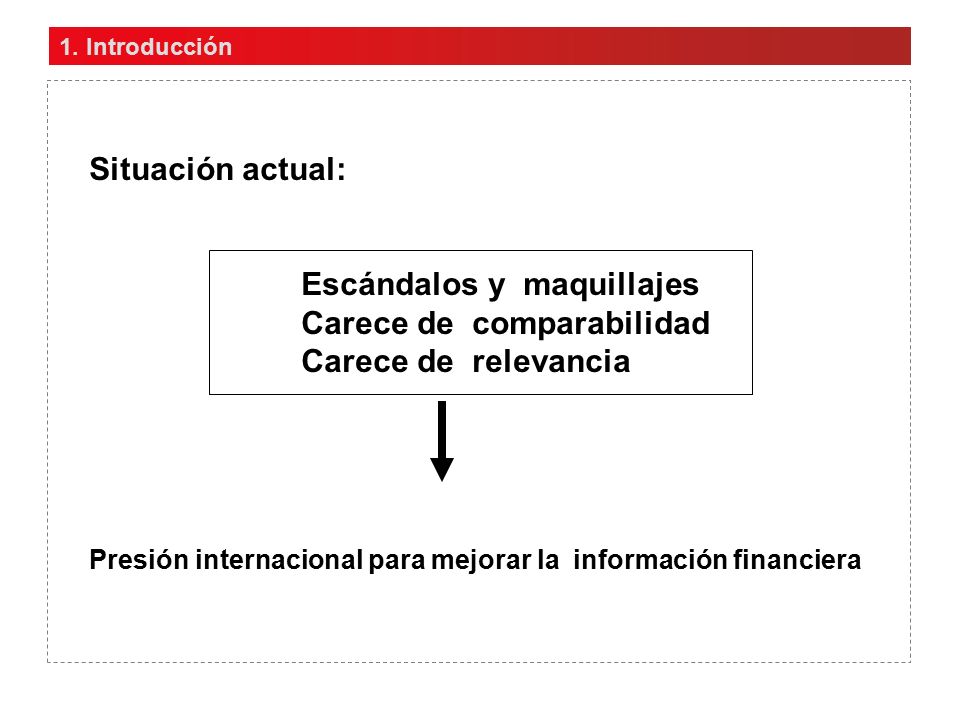 1. Introducción

Situación actual:

Escándalos y maquillajes
Carece de comparabilidad
Carece de relevancia

Presión internacional para mejorar la información financiera